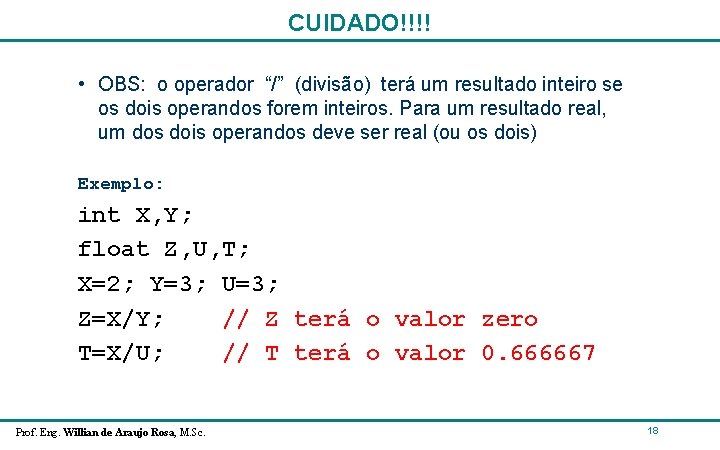 CUIDADO!!!!

• OBS: o operador "/" (divisão) terá um resultado inteiro se os dois operandos forem inteiros. Para um resultado real, um dos dois operandos deve ser real (ou os dois)

Exemplo:
int X,Y;
float Z,U,T;
X=2; Y=3; U=3;
Z=X/Y;    // Z terá o valor zero
T=X/U;    // T terá o valor 0.666667

Prof. Eng. Willian de Araujo Rosa, M.Sc.
18